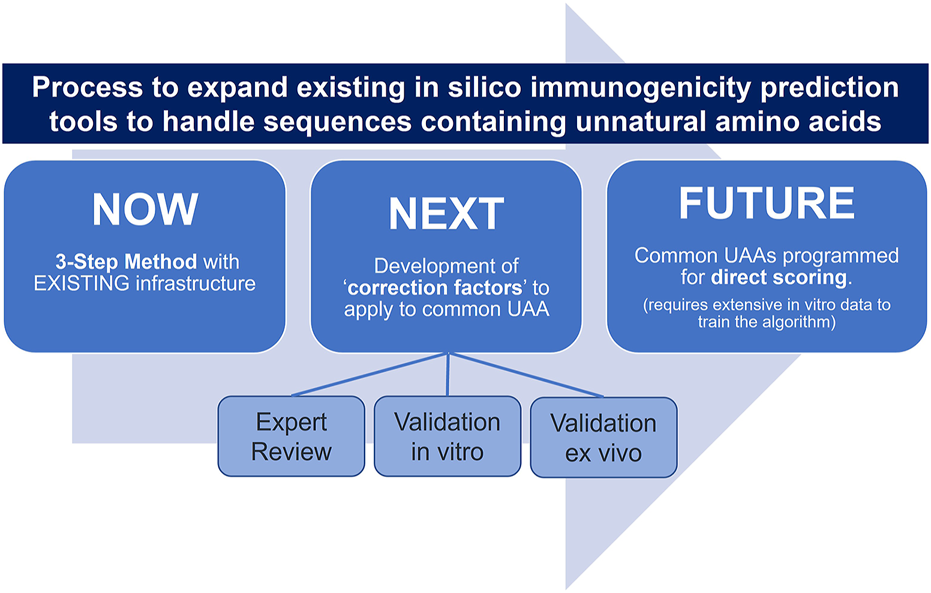 Process to expand existing in silico immunogenicity prediction tools to handle sequences containing unnatural amino acids

NOW

3-Step Method with EXISTING infrastructure

NEXT

Development of 'correction factors' to apply to common UAA

FUTURE

Common UAAs programmed for direct scoring.

(requires extensive in vitro data to train the algorithm)

Expert Review

Validation in vitro

Validation ex vivo